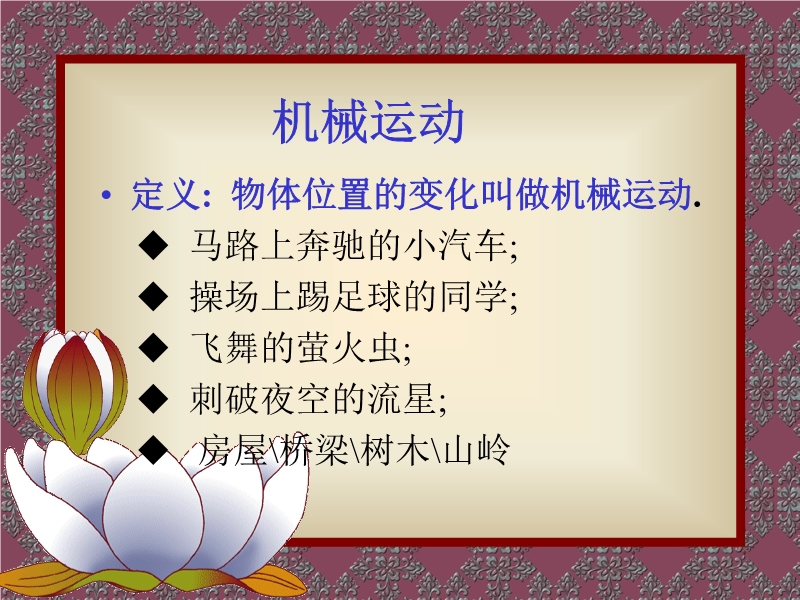 机械运动

• 定义：物体位置的变化叫做机械运动.

◆ 马路上奔驰的小汽车;

◆ 操场上踢足球的同学;

◆ 飞舞的萤火虫;

◆ 刺破夜空的流星;

◆ 房屋\桥梁\树木\山岭